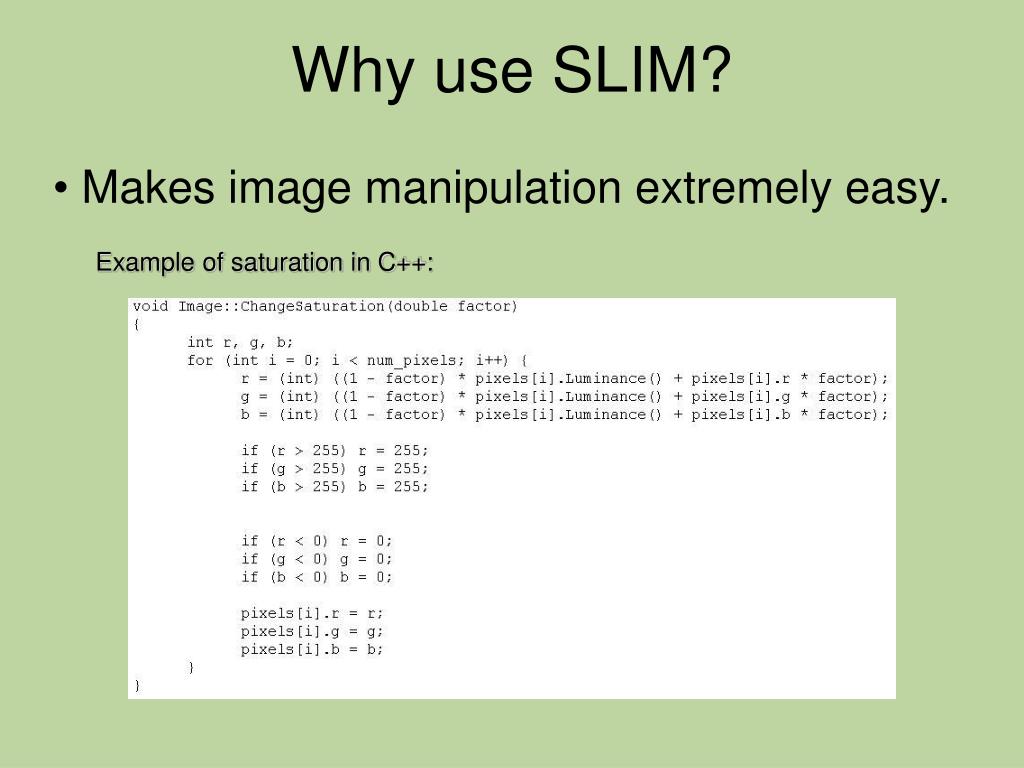 Why use SLIM?

• Makes image manipulation extremely easy.

Example of saturation in C++:

void Image::ChangeSaturation(double factor)
{
int r, g, b;
for (int i = 0; i < num_pixels; i++) {
r = (int) ((1 - factor) * pixels[i].Luminance() + pixels[i].r * factor);
g = (int) ((1 - factor) * pixels[i].Luminance() + pixels[i].g * factor);
b = (int) ((1 - factor) * pixels[i].Luminance() + pixels[i].b * factor);

if (r > 255) r = 255;
if (g > 255) g = 255;
if (b > 255) b = 255;

if (r < 0) r = 0;
if (g < 0) g = 0;
if (b < 0) b = 0;

pixels[i].r = r;
pixels[i].g = g;
pixels[i].b = b;
}
}